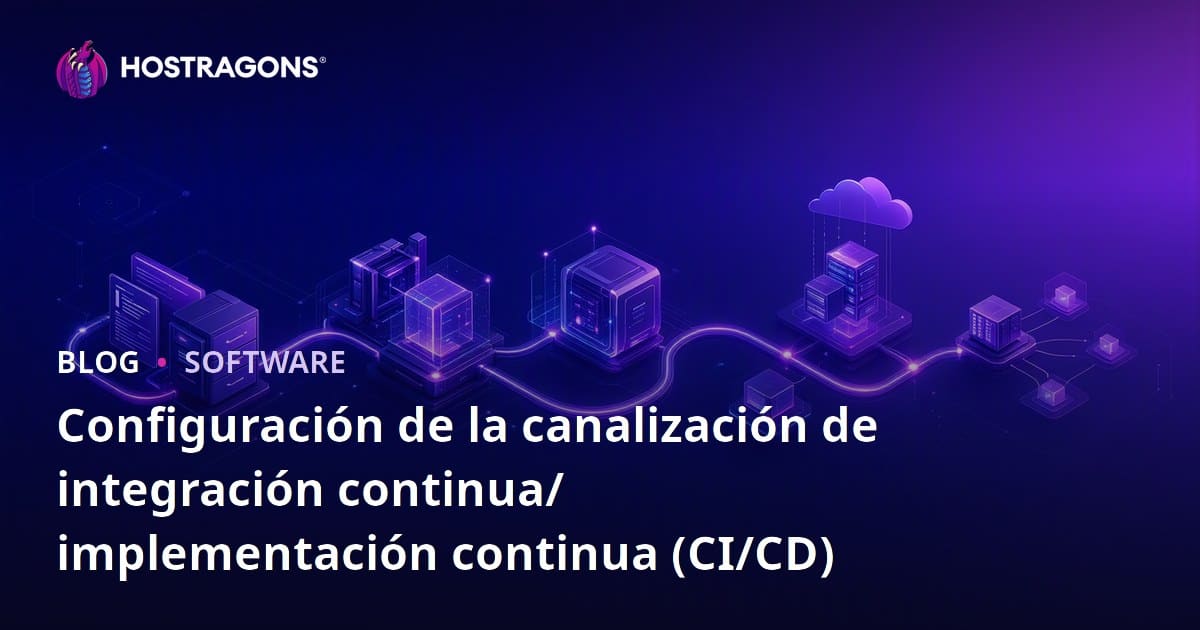 HOSTRAGONS®

BLOG • SOFTWARE

Configuración de la canalización de integración continua/ implementación continua (CI/CD)